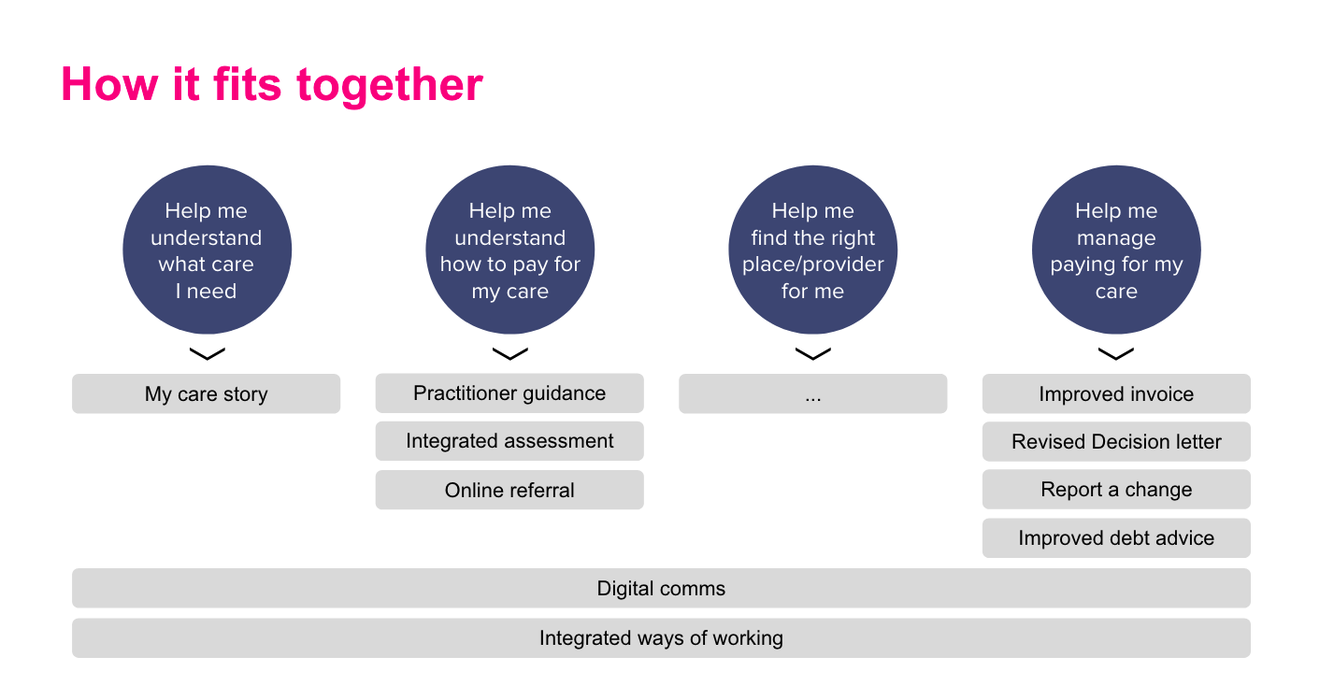 How it fits together

Help me understand what care I need

My care story

Help me understand how to pay for my care

Practitioner guidance

Integrated assessment

Online referral

Help me find the right place/provider for me

...

Help me manage paying for my care

Improved invoice

Revised Decision letter

Report a change

Improved debt advice

Digital comms

Integrated ways of working